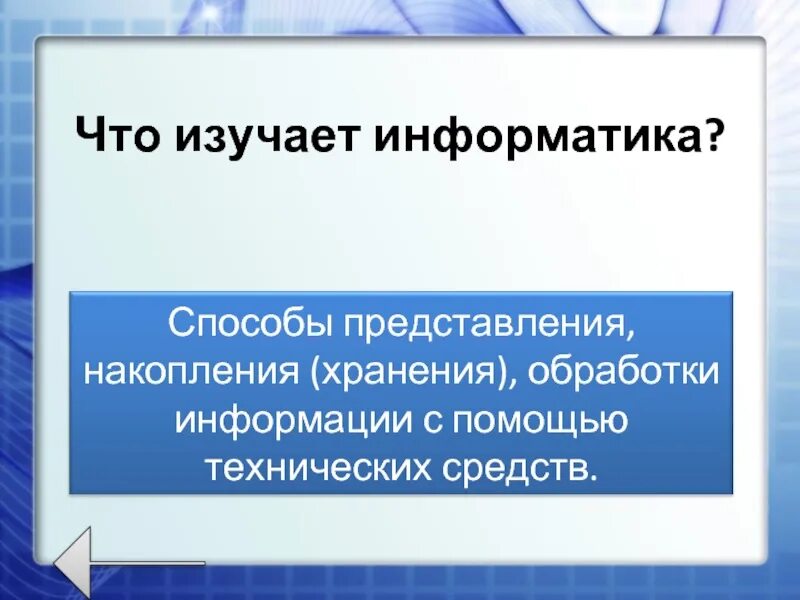 Что изучает информатика?

Способы представления, накопления (хранения), обработки информации с помощью технических средств.